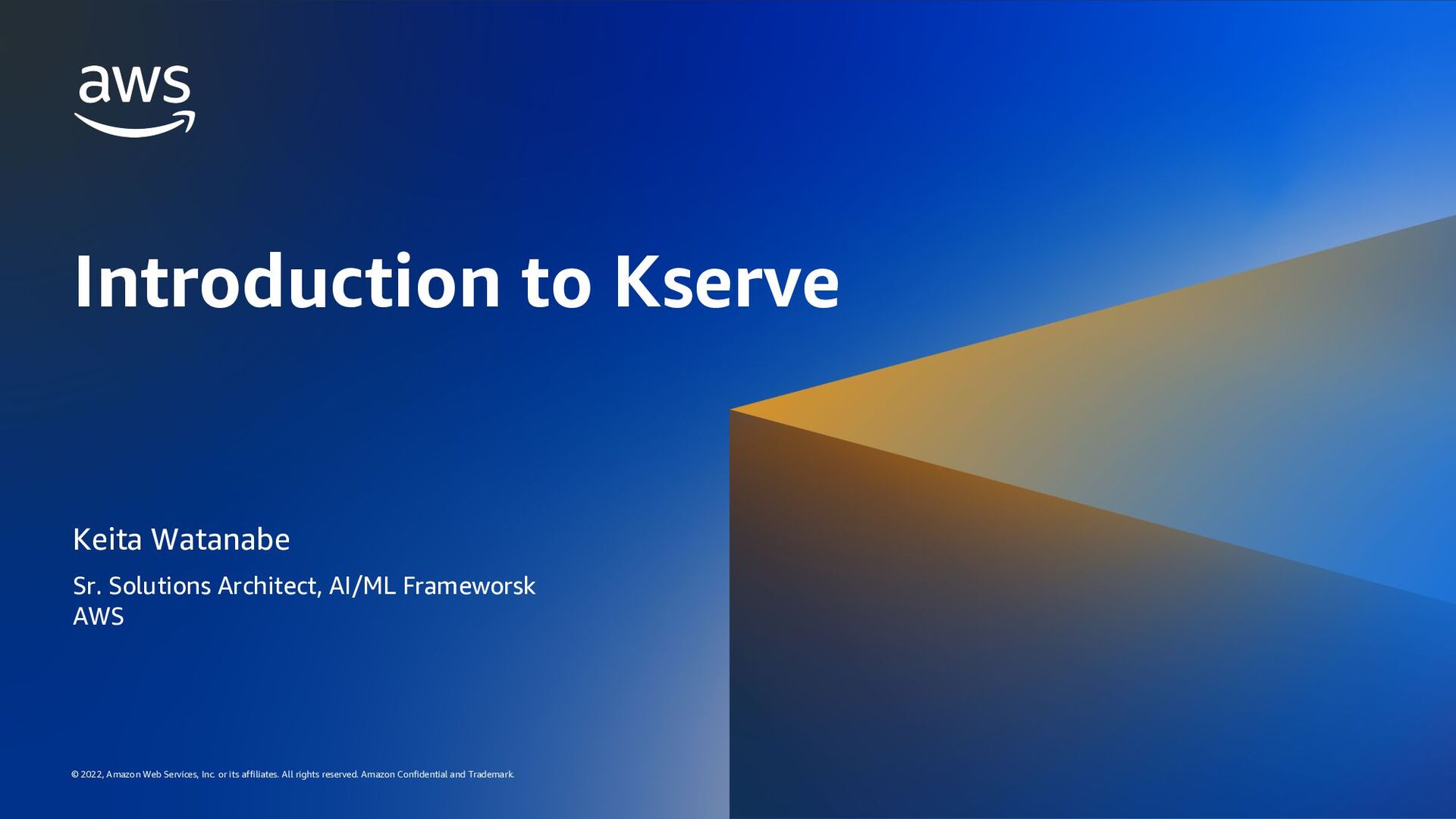 aws

Introduction to Kserve

Keita Watanabe

Sr. Solutions Architect, AI/ML Frameworsk
AWS

© 2022, Amazon Web Services, Inc. or its affiliates. All rights reserved. Amazon Confidential and Trademark.